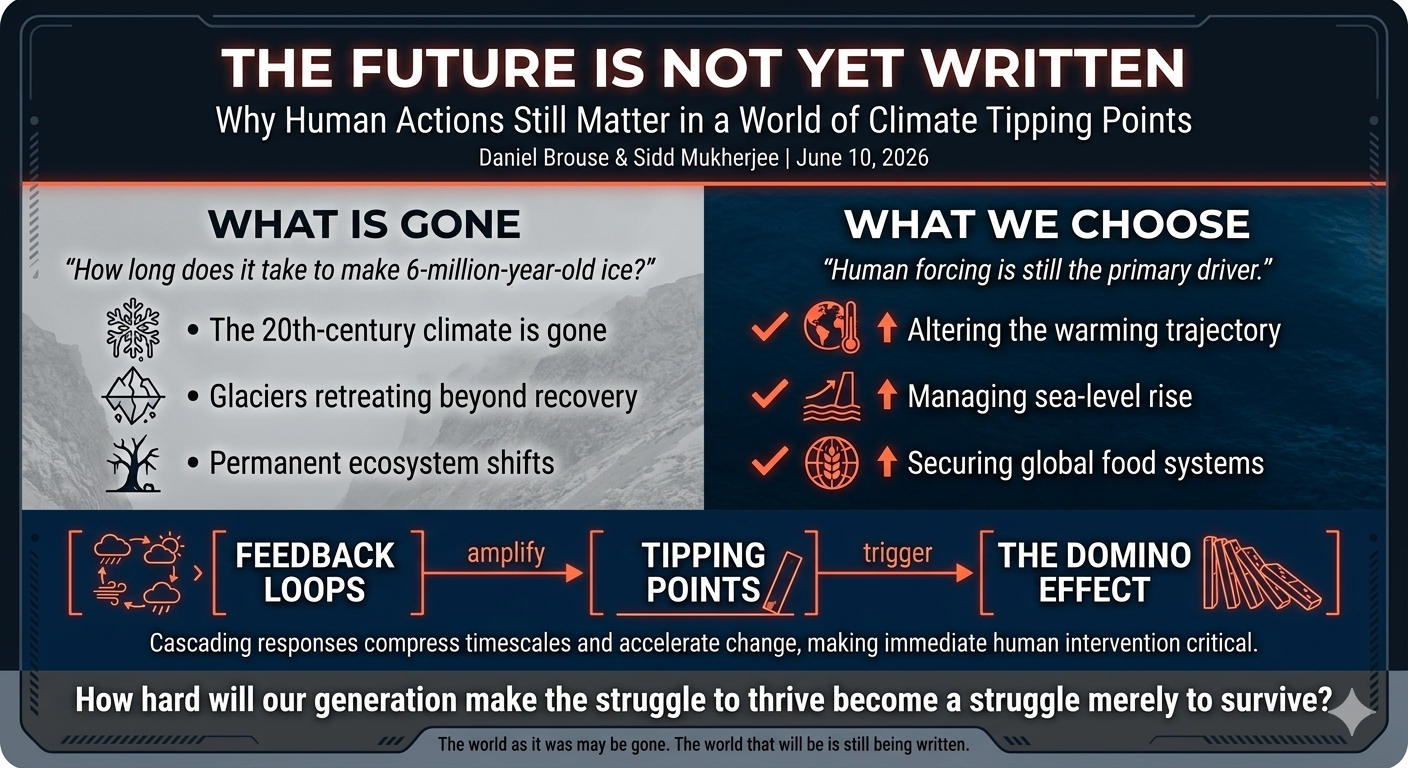 THE FUTURE IS NOT YET WRITTEN
Why Human Actions Still Matter in a World of Climate Tipping Points
Daniel Brouse & Sidd Mukherjee | June 10, 2026

WHAT IS GONE
"How long does it take to make 6-million-year-old ice?"
• The 20th-century climate is gone
• Glaciers retreating beyond recovery
• Permanent ecosystem shifts

WHAT WE CHOOSE
"Human forcing is still the primary driver."
Altering the warming trajectory
Managing sea-level rise
Securing global food systems

FEEDBACK LOOPS amplify TIPPING POINTS trigger THE DOMINO EFFECT

Cascading responses compress timescales and accelerate change, making immediate human intervention critical.

How hard will our generation make the struggle to thrive become a struggle merely to survive?

The world as it was may be gone. The world that will be is still being written.